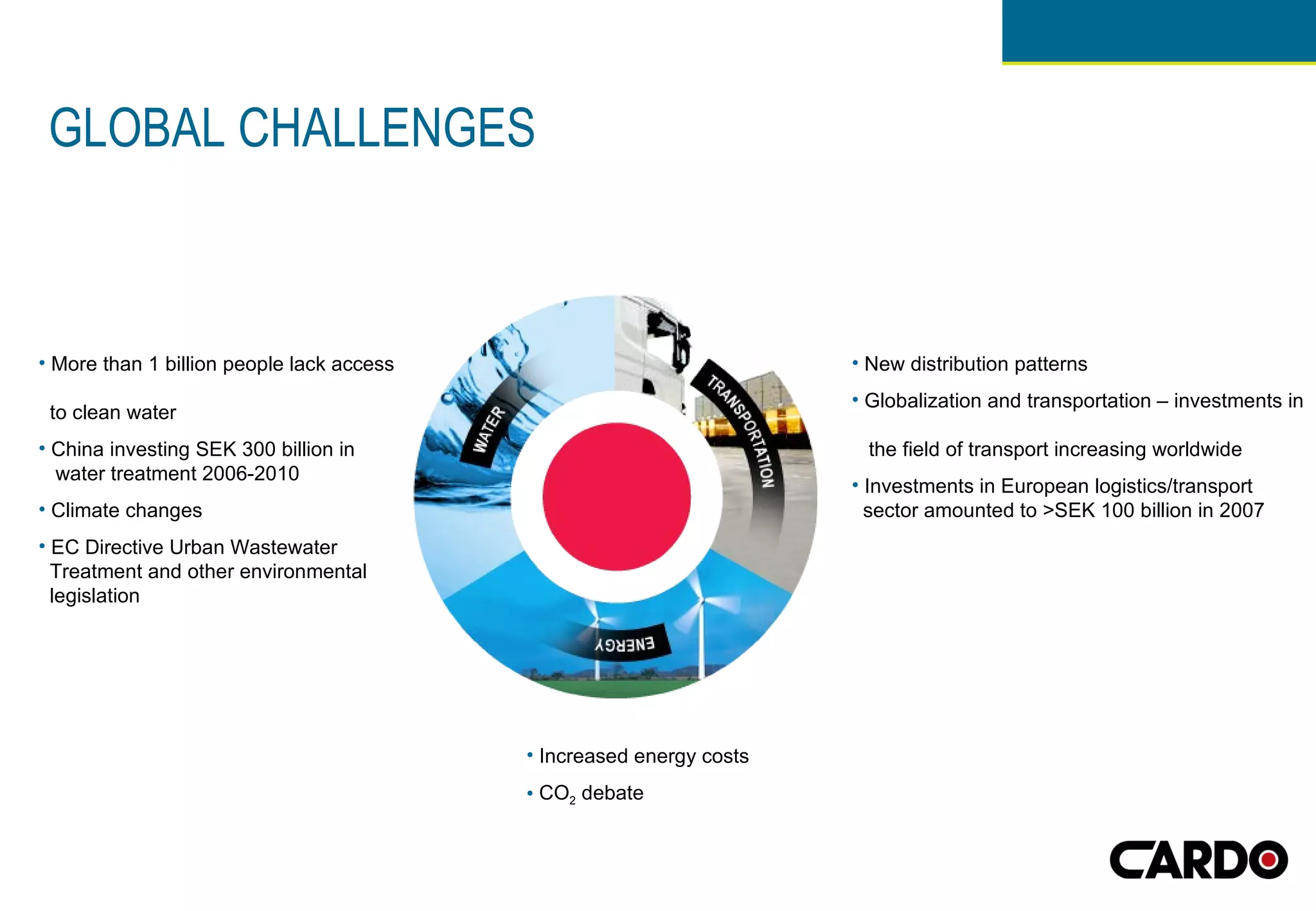 GLOBAL CHALLENGES

• More than 1 billion people lack access to clean water
• China investing SEK 300 billion in water treatment 2006-2010
• Climate changes
• EC Directive Urban Wastewater Treatment and other environmental legislation

WATER

TRANSPORTATION

ENERGY

• New distribution patterns
• Globalization and transportation – investments in the field of transport increasing worldwide
• Investments in European logistics/transport sector amounted to >SEK 100 billion in 2007

• Increased energy costs
• $CO_2$ debate

CARDO